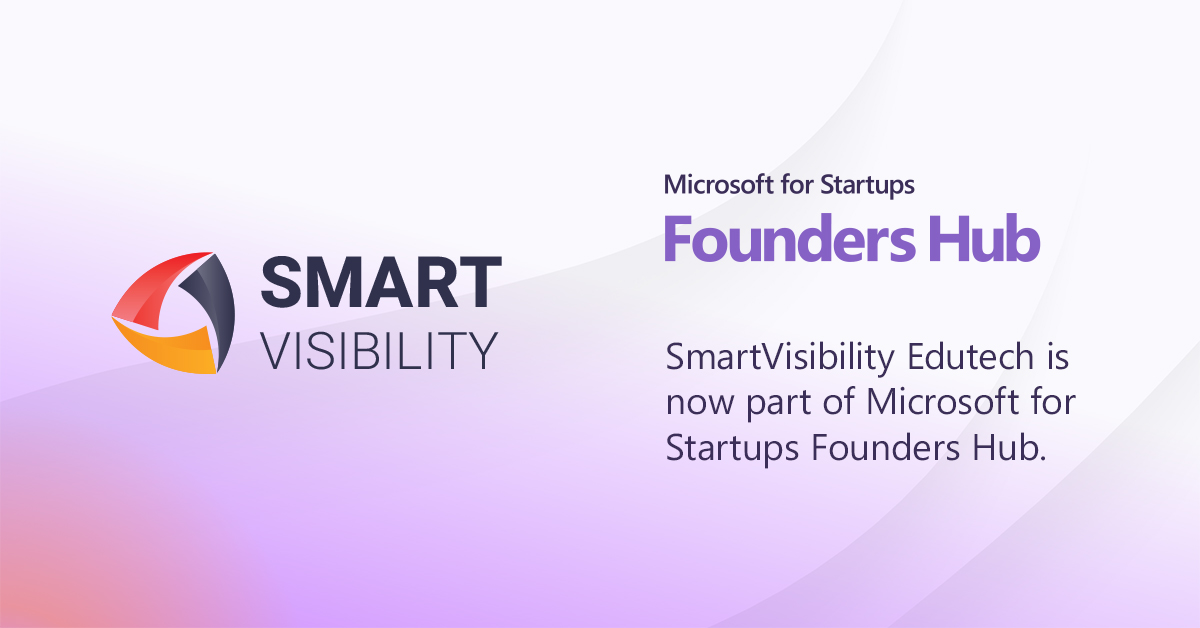 SMART
VISIBILITY

Microsoft for Startups
Founders Hub

SmartVisibility Edutech is now part of Microsoft for Startups Founders Hub.